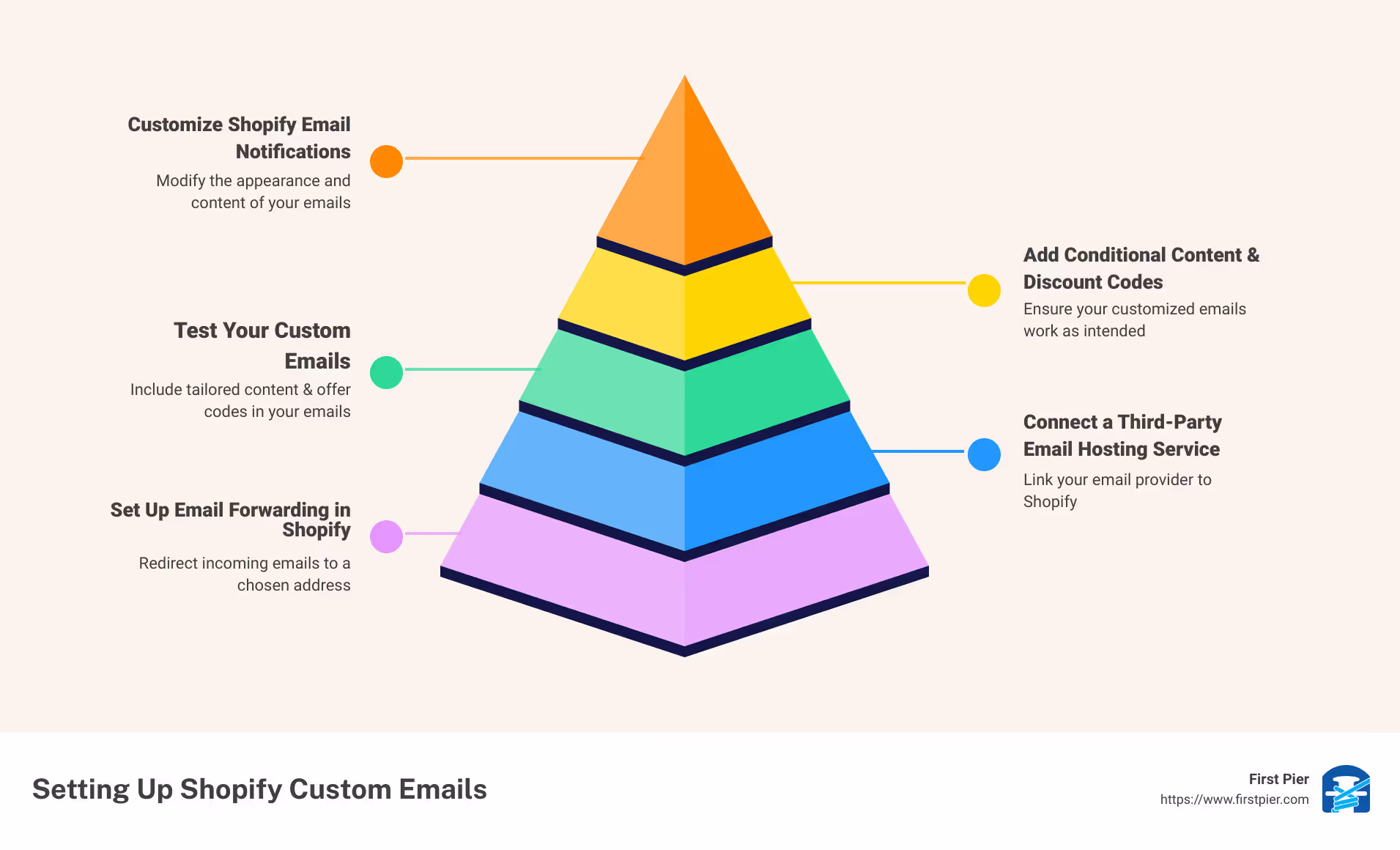 Customize Shopify Email Notifications

Modify the appearance and content of your emails

Add Conditional Content & Discount Codes

Ensure your customized emails work as intended

Test Your Custom Emails

Include tailored content & offer codes in your emails

Connect a Third-Party Email Hosting Service

Link your email provider to Shopify

Set Up Email Forwarding in Shopify

Redirect incoming emails to a chosen address

Setting Up Shopify Custom Emails

First Pier
https://www.firstpier.com